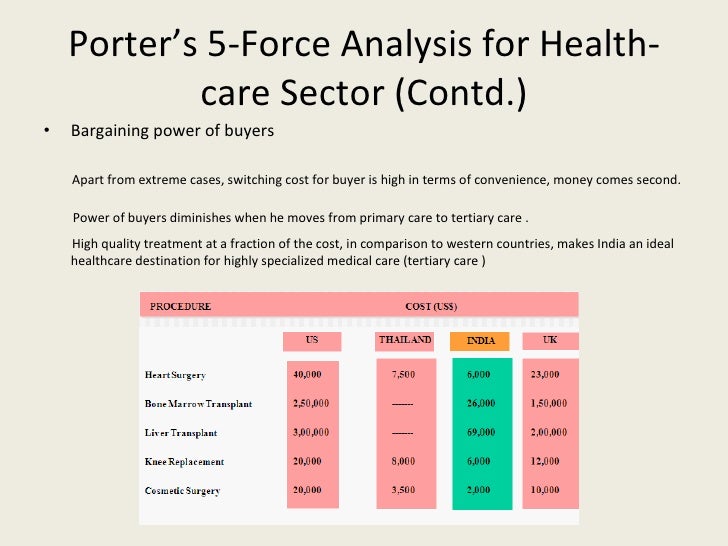 Porter's 5-Force Analysis for Health-care Sector (Contd.)

• Bargaining power of buyers

Apart from extreme cases, switching cost for buyer is high in terms of convenience, money comes second.

Power of buyers diminishes when he moves from primary care to tertiary care .

High quality treatment at a fraction of the cost, in comparison to western countries, makes India an ideal healthcare destination for highly specialized medical care (tertiary care )

| PROCEDURE | COST (US$) | | | |
|---|---|---|---|---|
| | US | THAILAND | INDIA | UK |
| Heart Surgery | 40,000 | 7,500 | 6,000 | 23,000 |
| Bone Marrow Transplant | 2,50,000 | ------- | 26,000 | 1,50,000 |
| Liver Transplant | 3,00,000 | ------- | 69,000 | 2,00,000 |
| Knee Replacement | 20,000 | 8,000 | 6,000 | 12,000 |
| Cosmetic Surgery | 20,000 | 3,500 | 2,000 | 10,000 |